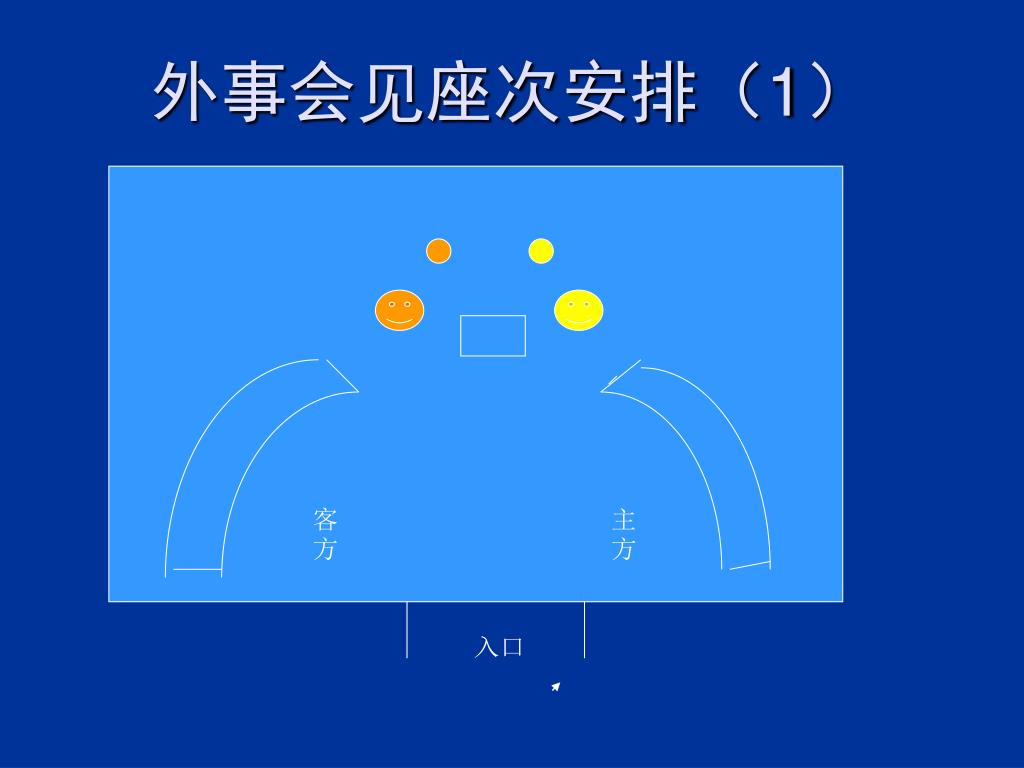 外事会见座次安排（1）

客方

主方

入口